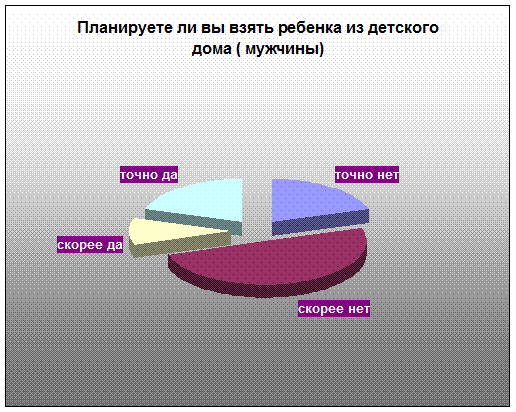 Планируете ли вы взять ребенка из детского дома ( мужчины)

точно да

точно нет

скорее да

скорее нет